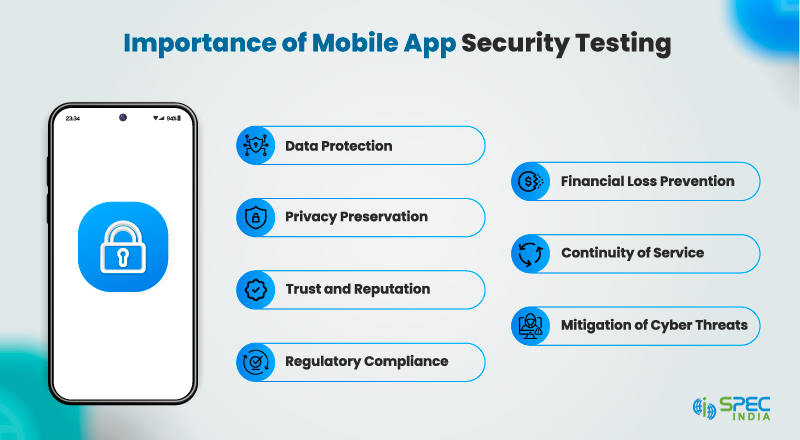 Importance of Mobile App Security Testing

23:34 94%

Data Protection

Privacy Preservation

Trust and Reputation

Regulatory Compliance

Financial Loss Prevention

Continuity of Service

Mitigation of Cyber Threats

SPEC INDIA